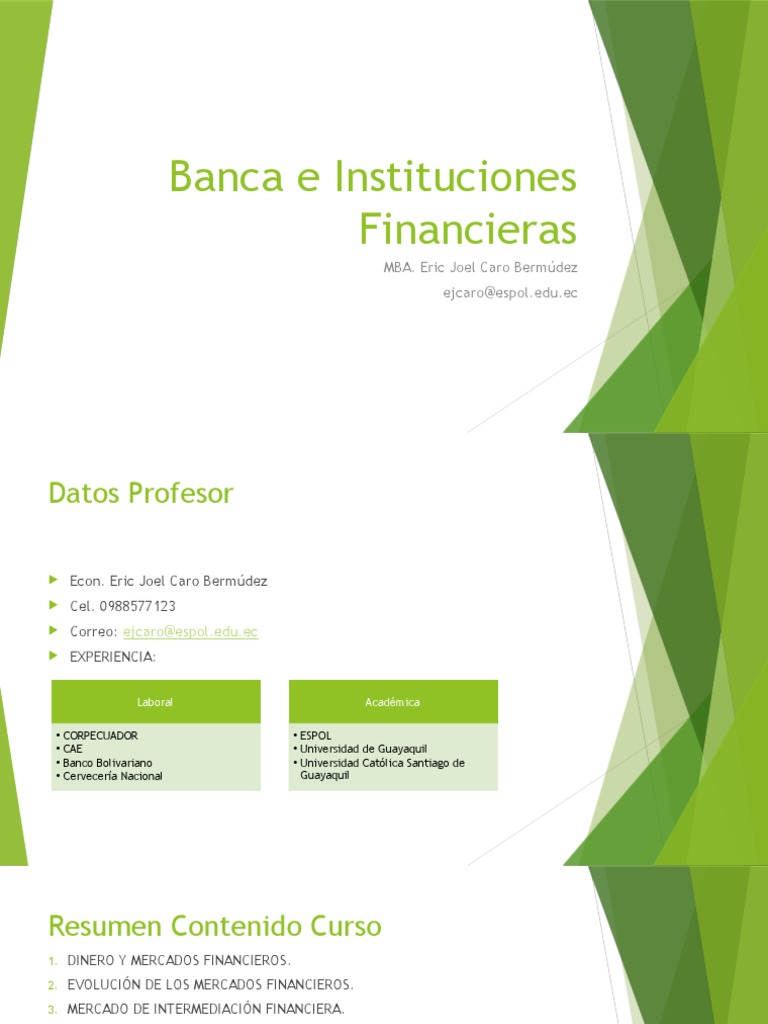 Banca e Instituciones Financieras

MBA. Eric Joel Caro Bermúdez

ejcaro@espol.edu.ec

Datos Profesor

Econ. Eric Joel Caro Bermúdez

Cel. 0988577123

Correo: ejcaro@espol.edu.ec

EXPERIENCIA:

Laboral

• CORPECUADOR
• CAE
• Banco Bolivariano
• Cervecería Nacional

Académica

• ESPOL
• Universidad de Guayaquil
• Universidad Católica Santiago de Guayaquil

Resumen Contenido Curso

1. DINERO Y MERCADOS FINANCIEROS.
2. EVOLUCIÓN DE LOS MERCADOS FINANCIEROS.
3. MERCADO DE INTERMEDIACIÓN FINANCIERA.